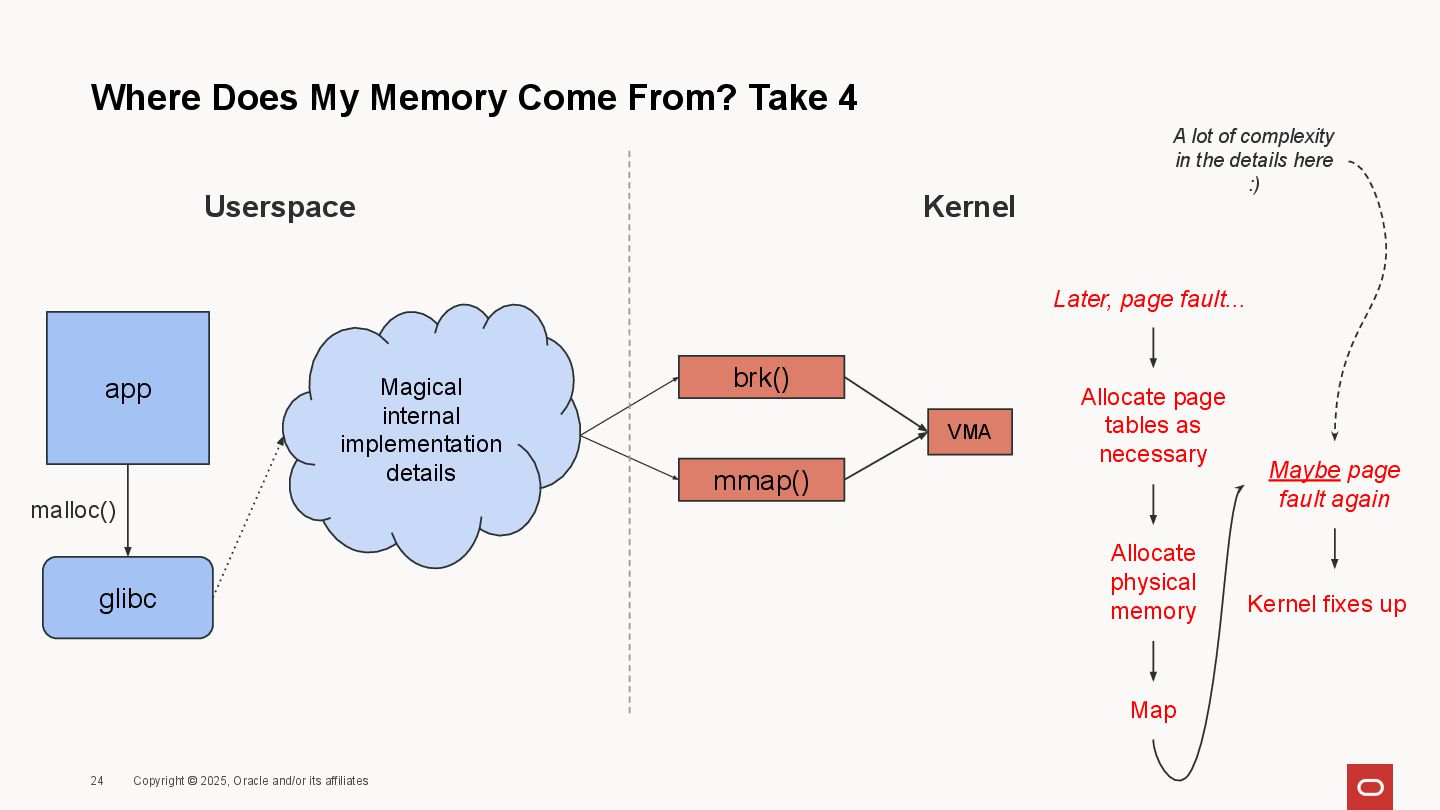 Where Does My Memory Come From? Take 4

A lot of complexity in the details here :)

Userspace

Kernel

app

malloc()

glibc

Magical internal implementation details

brk()

mmap()

VMA

Later, page fault...

Allocate page tables as necessary

Allocate physical memory

Map

Maybe page fault again

Kernel fixes up

24 Copyright © 2025, Oracle and/or its affiliates